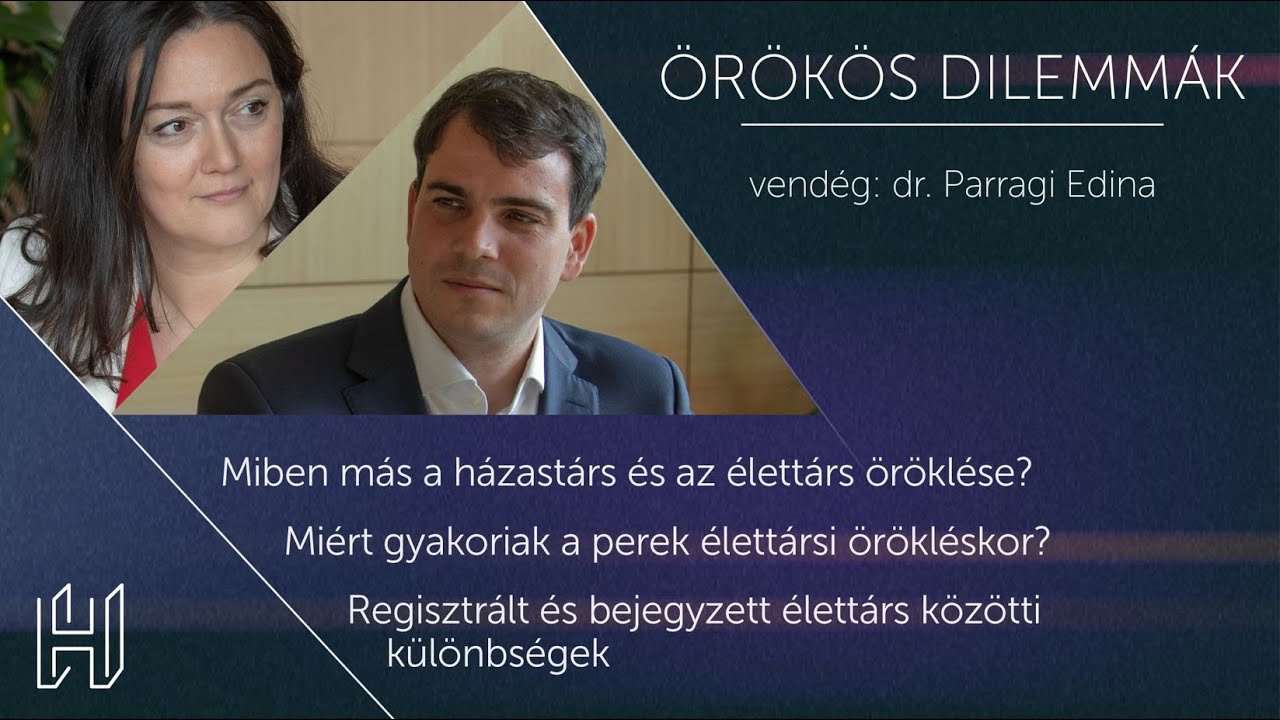 ÖRÖKÖS DILEMMÁK

vendég: dr. Parragi Edina

Miben más a házastárs és az élettárs öröklése?

Miért gyakoriak a perek élettársi örökléskor?

Regisztrált és bejegyzett élettárs közötti különbségek

H